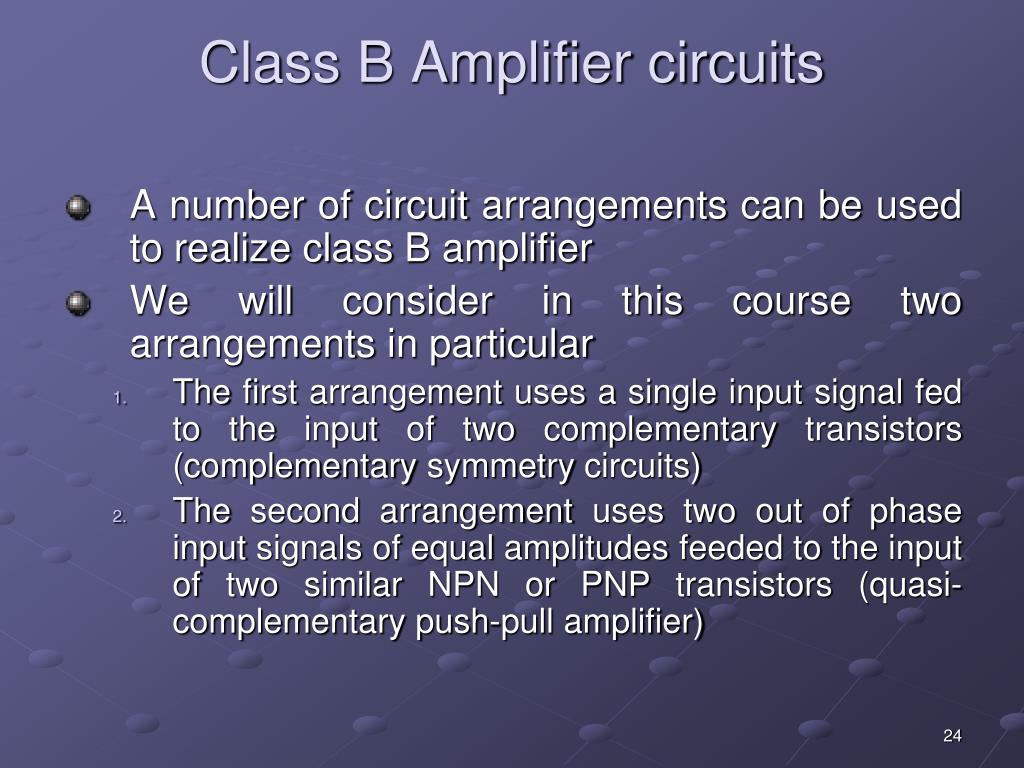 Class B Amplifier circuits

A number of circuit arrangements can be used to realize class B amplifier

We will consider in this course two arrangements in particular

1. The first arrangement uses a single input signal fed to the input of two complementary transistors (complementary symmetry circuits)

2. The second arrangement uses two out of phase input signals of equal amplitudes feeded to the input of two similar NPN or PNP transistors (quasi-complementary push-pull amplifier)

24